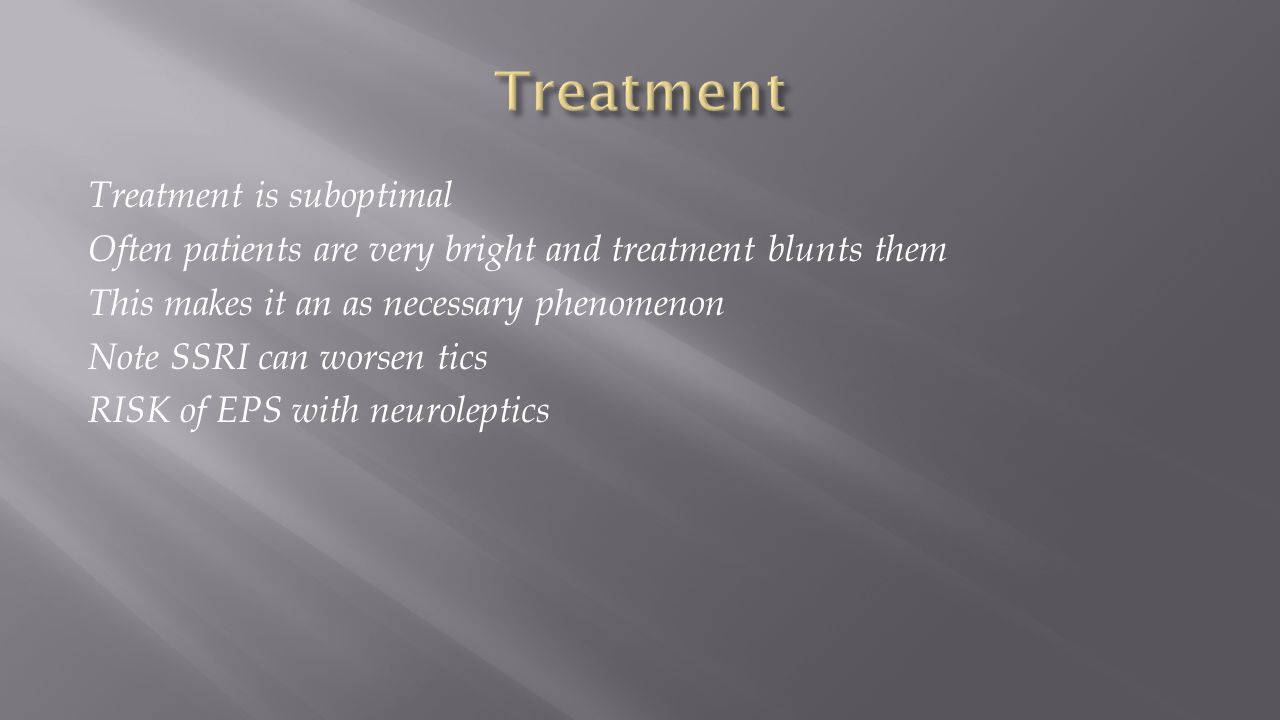 Treatment

Treatment is suboptimal
Often patients are very bright and treatment blunts them
This makes it an as necessary phenomenon
Note SSRI can worsen tics
RISK of EPS with neuroleptics